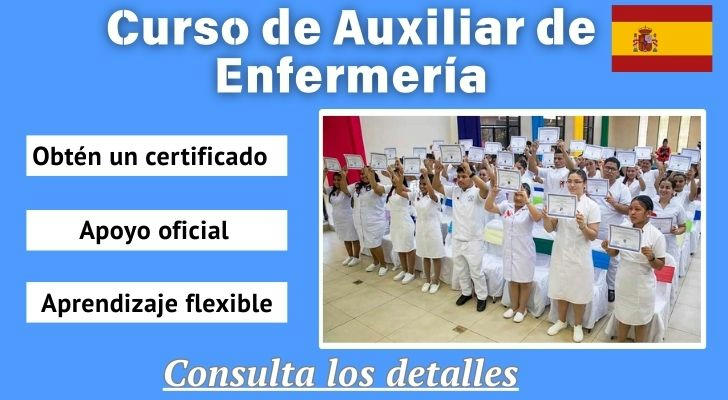 Curso de Auxiliar de Enfermería

Obtén un certificado

Apoyo oficial

Aprendizaje flexible

Consulta los detalles